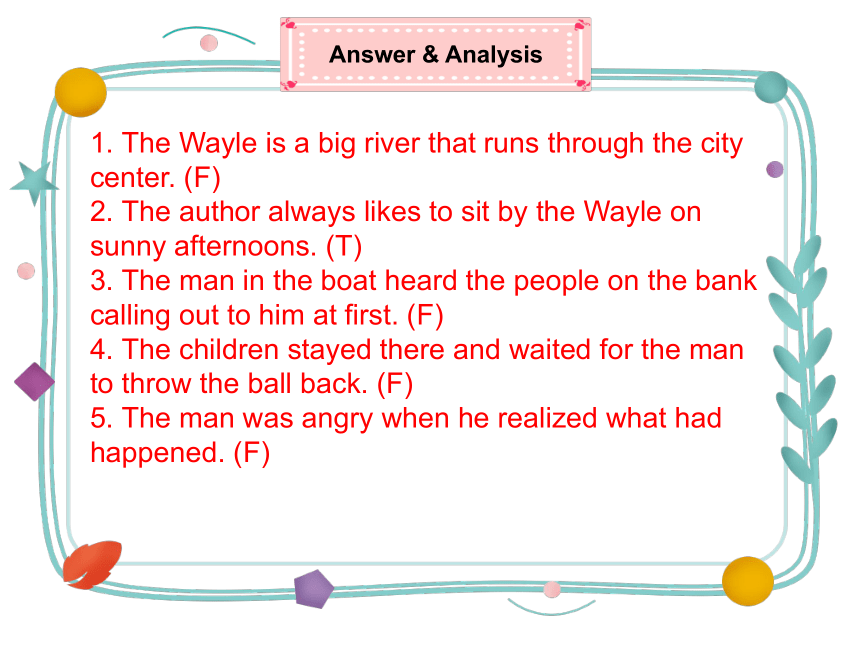 Answer & Analysis

1. The Wayle is a big river that runs through the city center. (F)
2. The author always likes to sit by the Wayle on sunny afternoons. (T)
3. The man in the boat heard the people on the bank calling out to him at first. (F)
4. The children stayed there and waited for the man to throw the ball back. (F)
5. The man was angry when he realized what had happened. (F)